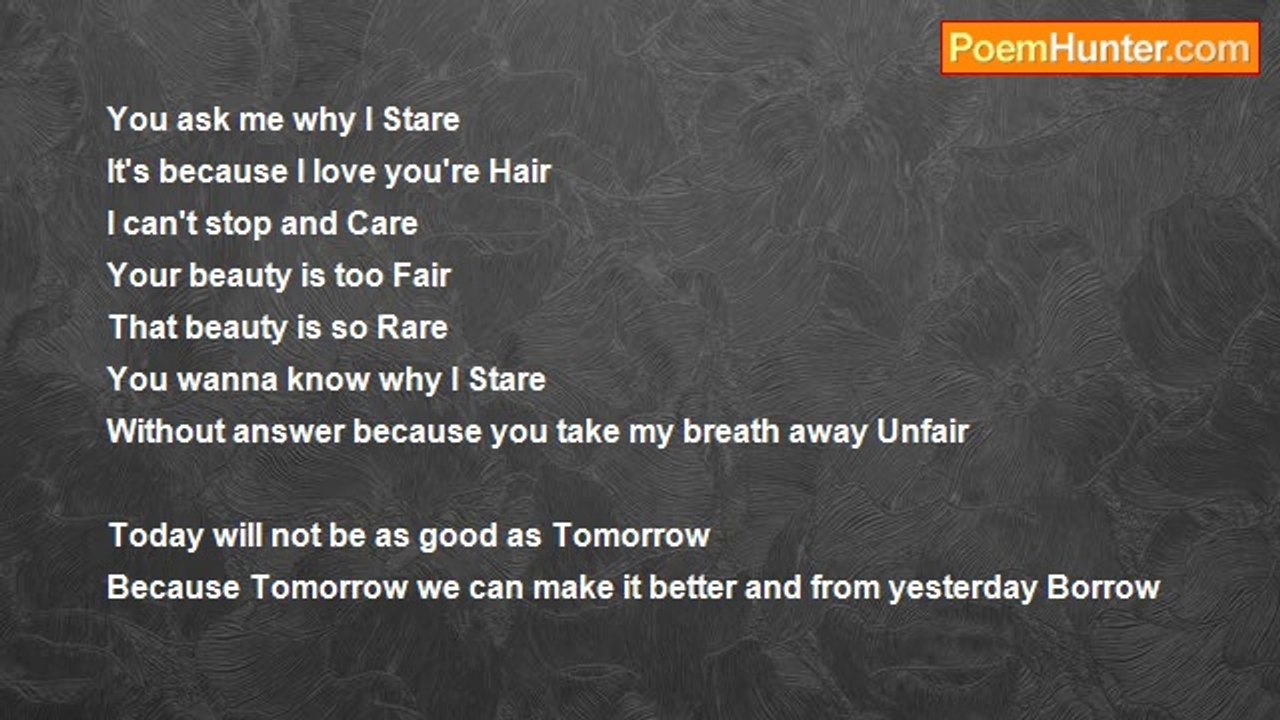 PoemHunter.com

You ask me why I Stare
It's because I love you're Hair
I can't stop and Care
Your beauty is too Fair
That beauty is so Rare
You wanna know why I Stare
Without answer because you take my breath away Unfair

Today will not be as good as Tomorrow
Because Tomorrow we can make it better and from yesterday Borrow